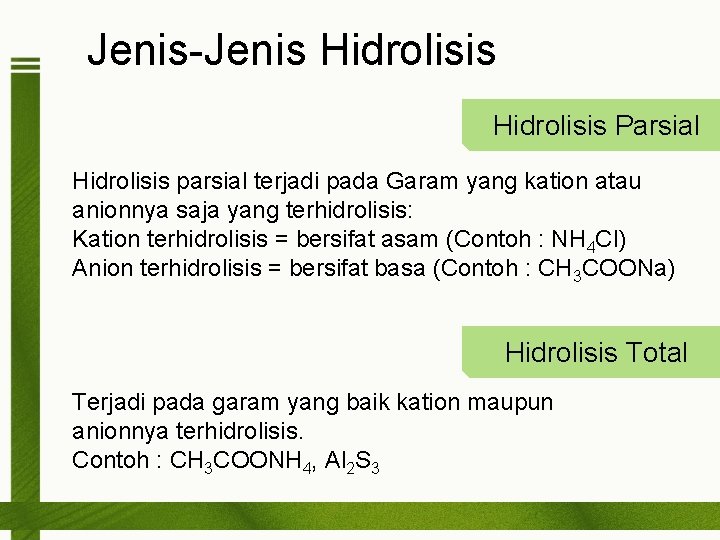 Jenis-Jenis Hidrolisis

Hidrolisis Parsial

Hidrolisis parsial terjadi pada Garam yang kation atau anionnya saja yang terhidrolisis:
Kation terhidrolisis = bersifat asam (Contoh : $NH_4Cl$)
Anion terhidrolisis = bersifat basa (Contoh : $CH_3COONa$)

Hidrolisis Total

Terjadi pada garam yang baik kation maupun anionnya terhidrolisis.
Contoh : $CH_3COONH_4$, $Al_2S_3$